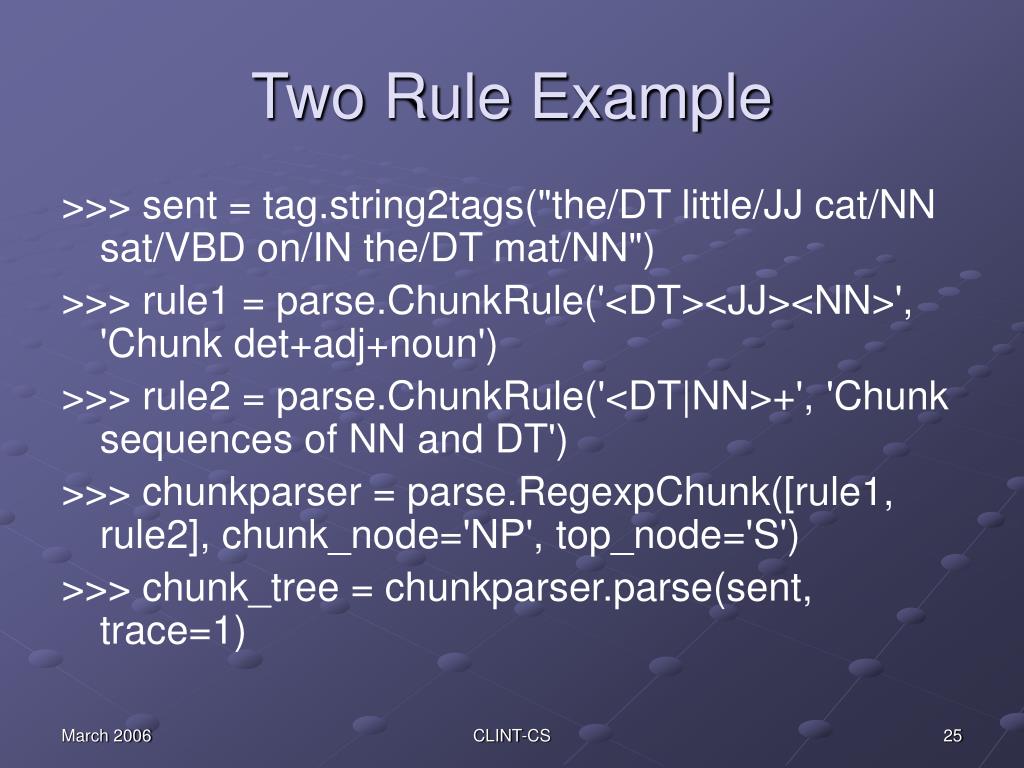 Two Rule Example

>>> sent = tag.string2tags("the/DT little/JJ cat/NN sat/VBD on/IN the/DT mat/NN")

>>> rule1 = parse.ChunkRule('<DT><JJ><NN>', 'Chunk det+adj+noun')

>>> rule2 = parse.ChunkRule('<DT|NN>+', 'Chunk sequences of NN and DT')

>>> chunkparser = parse.RegexpChunk([rule1, rule2], chunk_node='NP', top_node='S')

>>> chunk_tree = chunkparser.parse(sent, trace=1)

March 2006

CLINT-CS

25